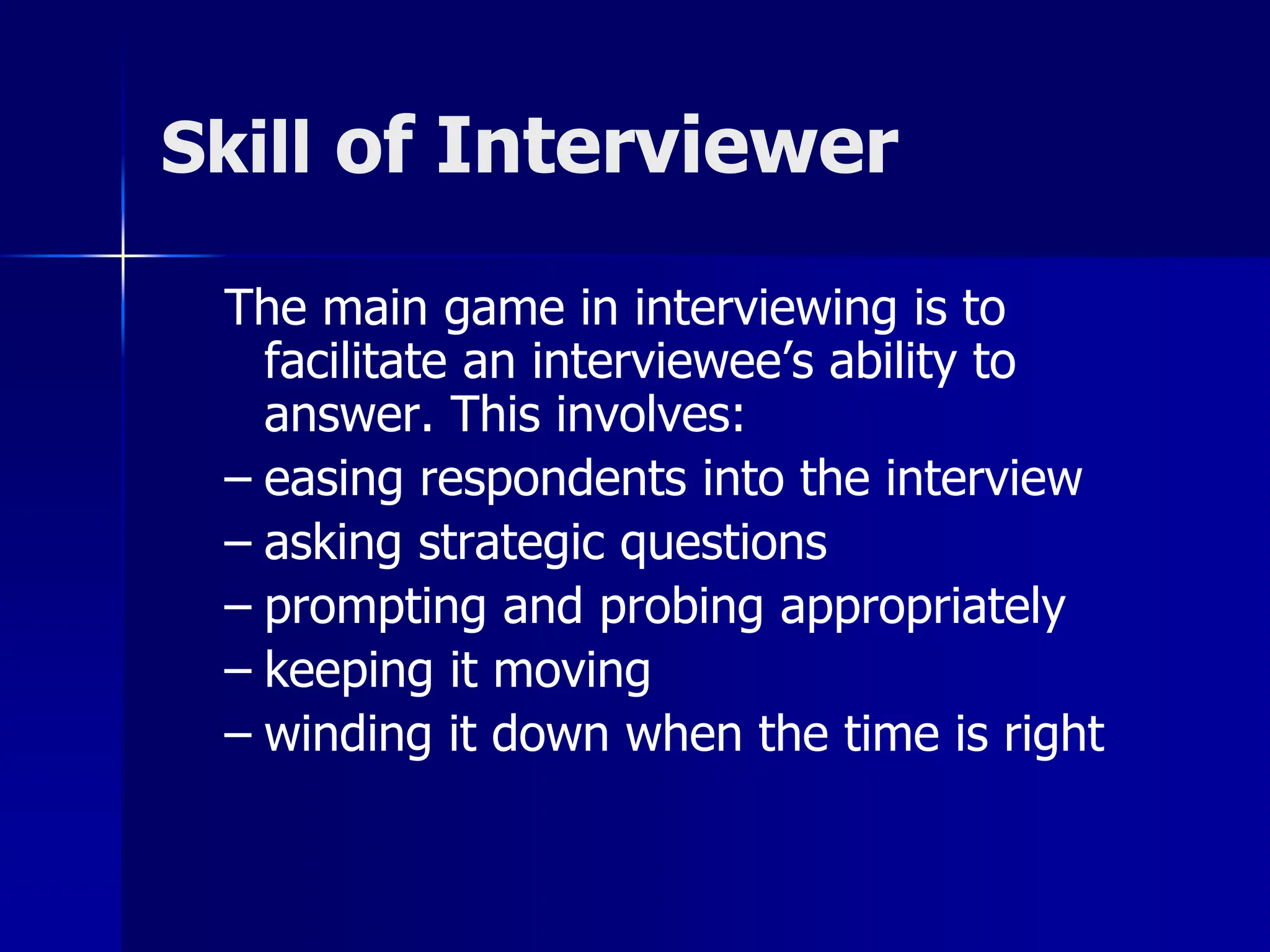 Skill of Interviewer

The main game in interviewing is to facilitate an interviewee’s ability to answer. This involves:

– easing respondents into the interview
– asking strategic questions
– prompting and probing appropriately
– keeping it moving
– winding it down when the time is right